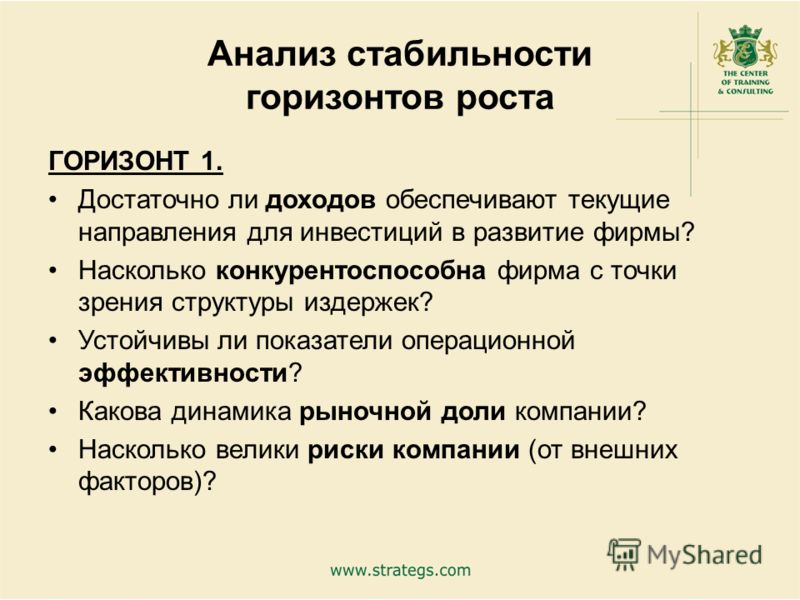 Анализ стабильности горизонтов роста

THE CENTER OF TRAINING & CONSULTING

ГОРИЗОНТ 1.

• Достаточно ли доходов обеспечивают текущие направления для инвестиций в развитие фирмы?
• Насколько конкурентоспособна фирма с точки зрения структуры издержек?
• Устойчивы ли показатели операционной эффективности?
• Какова динамика рыночной доли компании?
• Насколько велики риски компании (от внешних факторов)?

www.strategs.com

MyShared